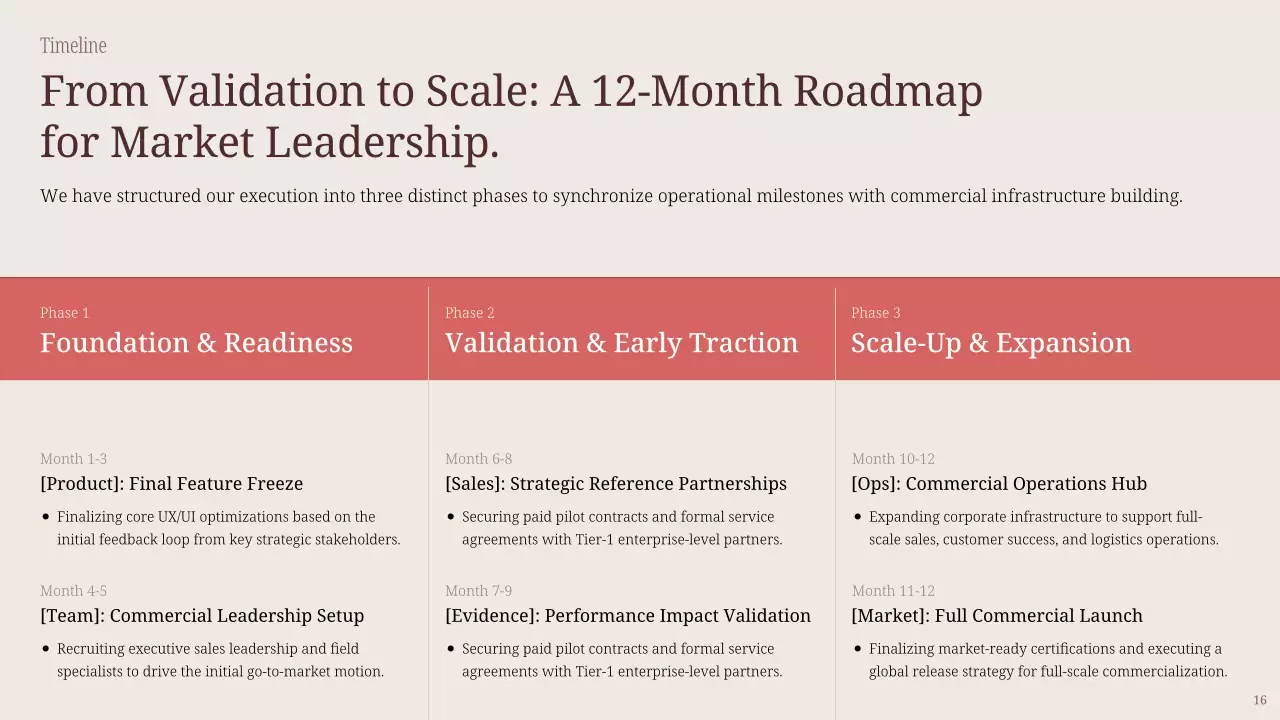 Timeline

From Validation to Scale: A 12-Month Roadmap for Market Leadership.

We have structured our execution into three distinct phases to synchronize operational milestones with commercial infrastructure building.

Phase 1
Foundation & Readiness

Month 1-3
[Product]: Final Feature Freeze
• Finalizing core UX/UI optimizations based on the initial feedback loop from key strategic stakeholders.

Month 4-5
[Team]: Commercial Leadership Setup
• Recruiting executive sales leadership and field specialists to drive the initial go-to-market motion.

Phase 2
Validation & Early Traction

Month 6-8
[Sales]: Strategic Reference Partnerships
• Securing paid pilot contracts and formal service agreements with Tier-1 enterprise-level partners.

Month 7-9
[Evidence]: Performance Impact Validation
• Securing paid pilot contracts and formal service agreements with Tier-1 enterprise-level partners.

Phase 3
Scale-Up & Expansion

Month 10-12
[Ops]: Commercial Operations Hub
• Expanding corporate infrastructure to support full-scale sales, customer success, and logistics operations.

Month 11-12
[Market]: Full Commercial Launch
• Finalizing market-ready certifications and executing a global release strategy for full-scale commercialization.

16